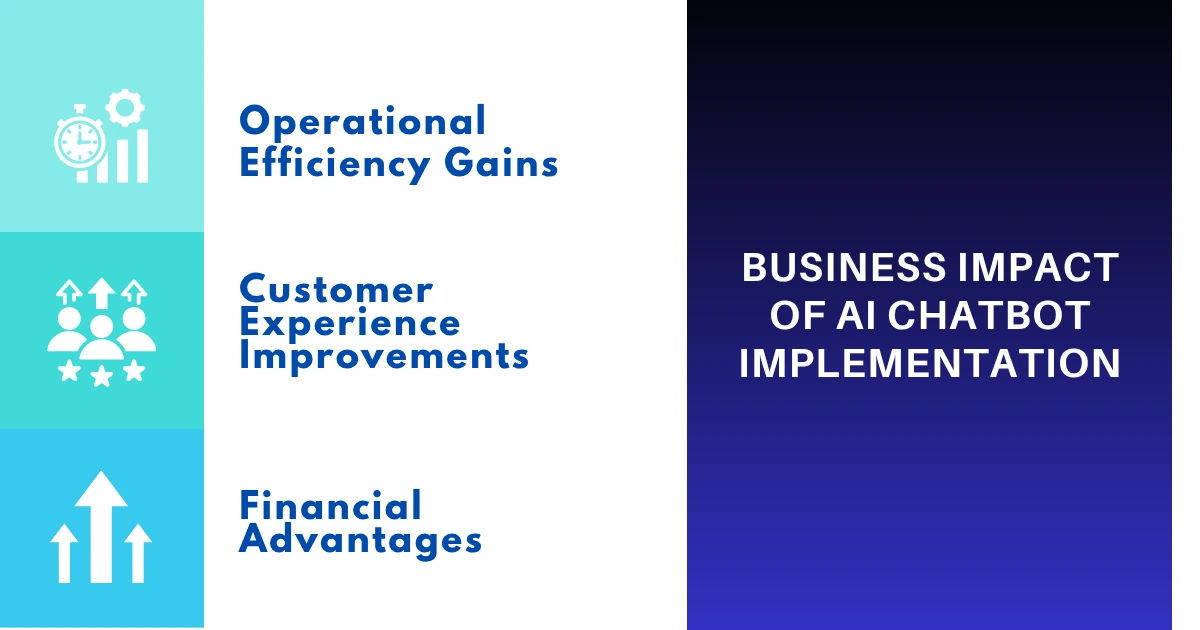 Operational Efficiency Gains

Customer Experience Improvements

Financial Advantages

BUSINESS IMPACT OF AI CHATBOT IMPLEMENTATION